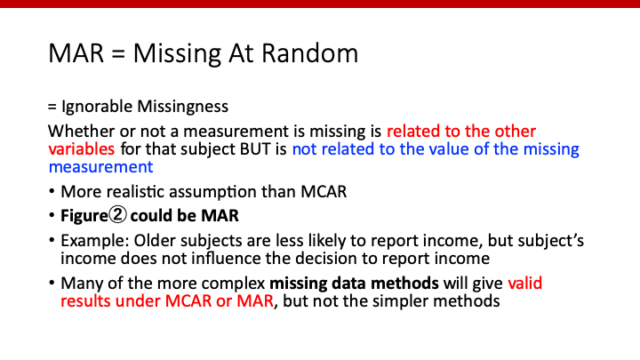 MAR = Missing At Random

= Ignorable Missingness

Whether or not a measurement is missing is related to the other variables for that subject BUT is not related to the value of the missing measurement

• More realistic assumption than MCAR
• Figure② could be MAR
• Example: Older subjects are less likely to report income, but subject's income does not influence the decision to report income
• Many of the more complex missing data methods will give valid results under MCAR or MAR, but not the simpler methods